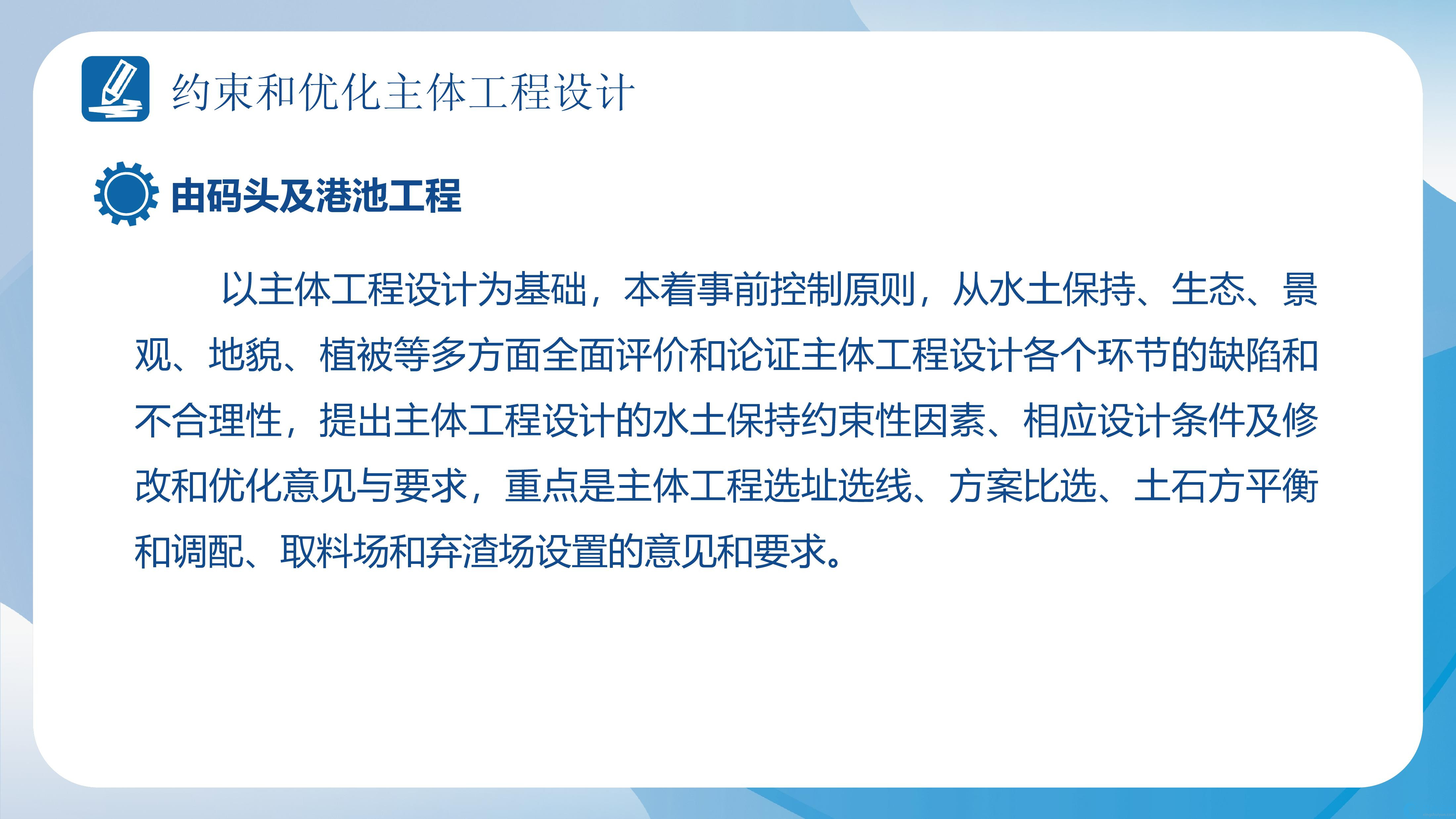 约束和优化主体工程设计

由码头及港池工程

以主体工程设计为基础，本着事前控制原则，从水土保持、生态、景观、地貌、植被等多方面全面评价和论证主体工程设计各个环节的缺陷和不合理性，提出主体工程设计的水土保持约束性因素、相应设计条件及修改和优化意见与要求，重点是主体工程选址选线、方案比选、土石方平衡和调配、取料场和弃渣场设置的意见和要求。